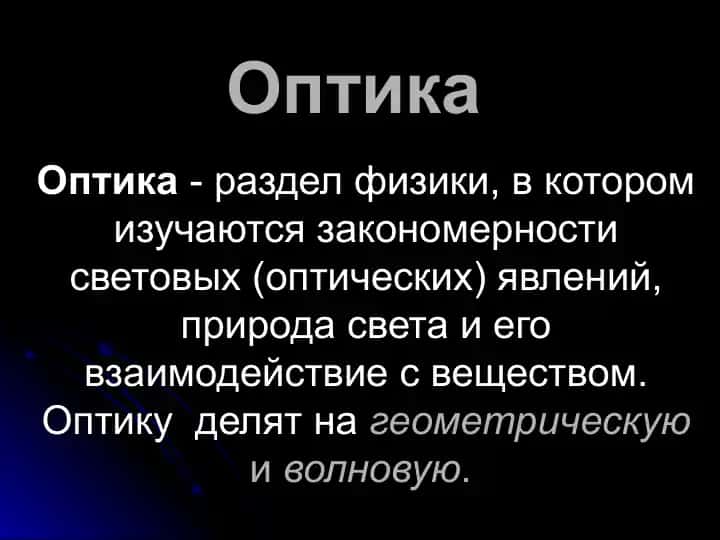 Оптика

Оптика - раздел физики, в котором изучаются закономерности световых (оптических) явлений, природа света и его взаимодействие с веществом. Оптику делят на геометрическую и волновую.